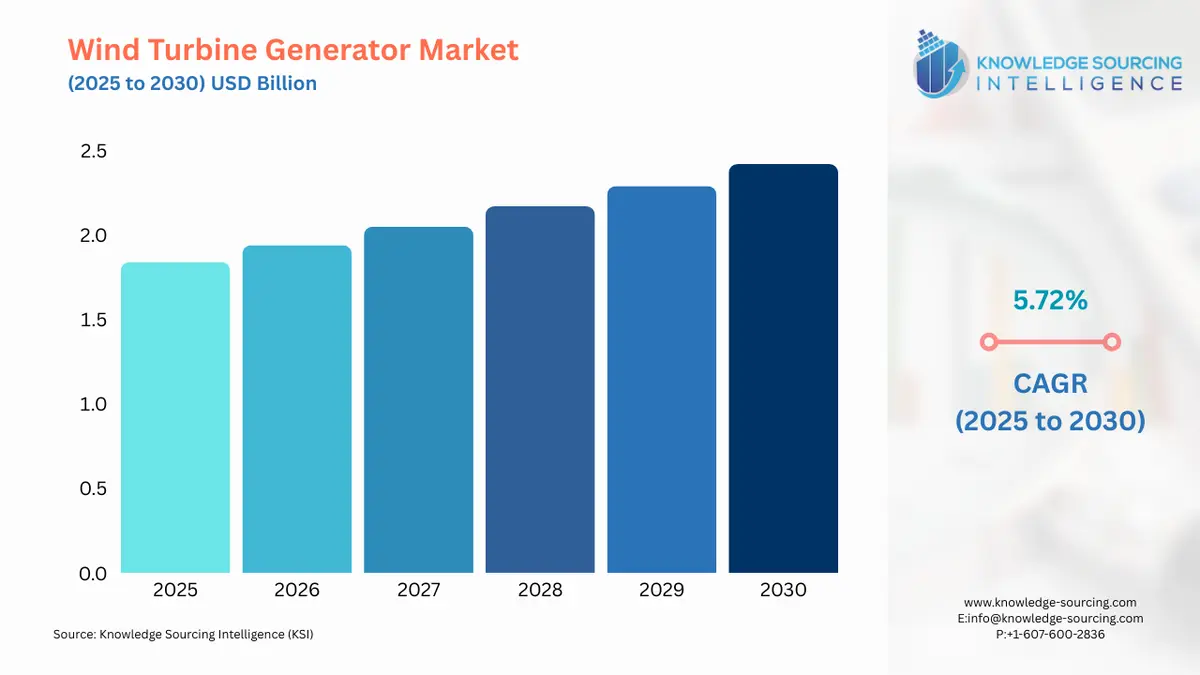 Wind Turbine Generator Market
(2025 to 2030) USD Billion

KNOWLEDGE SOURCING INTELLIGENCE

2.5
2.0
1.5
1.0
0.5
0.0

2025 2026 2027 2028 2029 2030

5.72%
CAGR
(2025 to 2030)

Source: Knowledge Sourcing Intelligence (KSI)

www.knowledge-sourcing.com
E:info@knowledge-sourcing.com
P:+1-607-600-2836